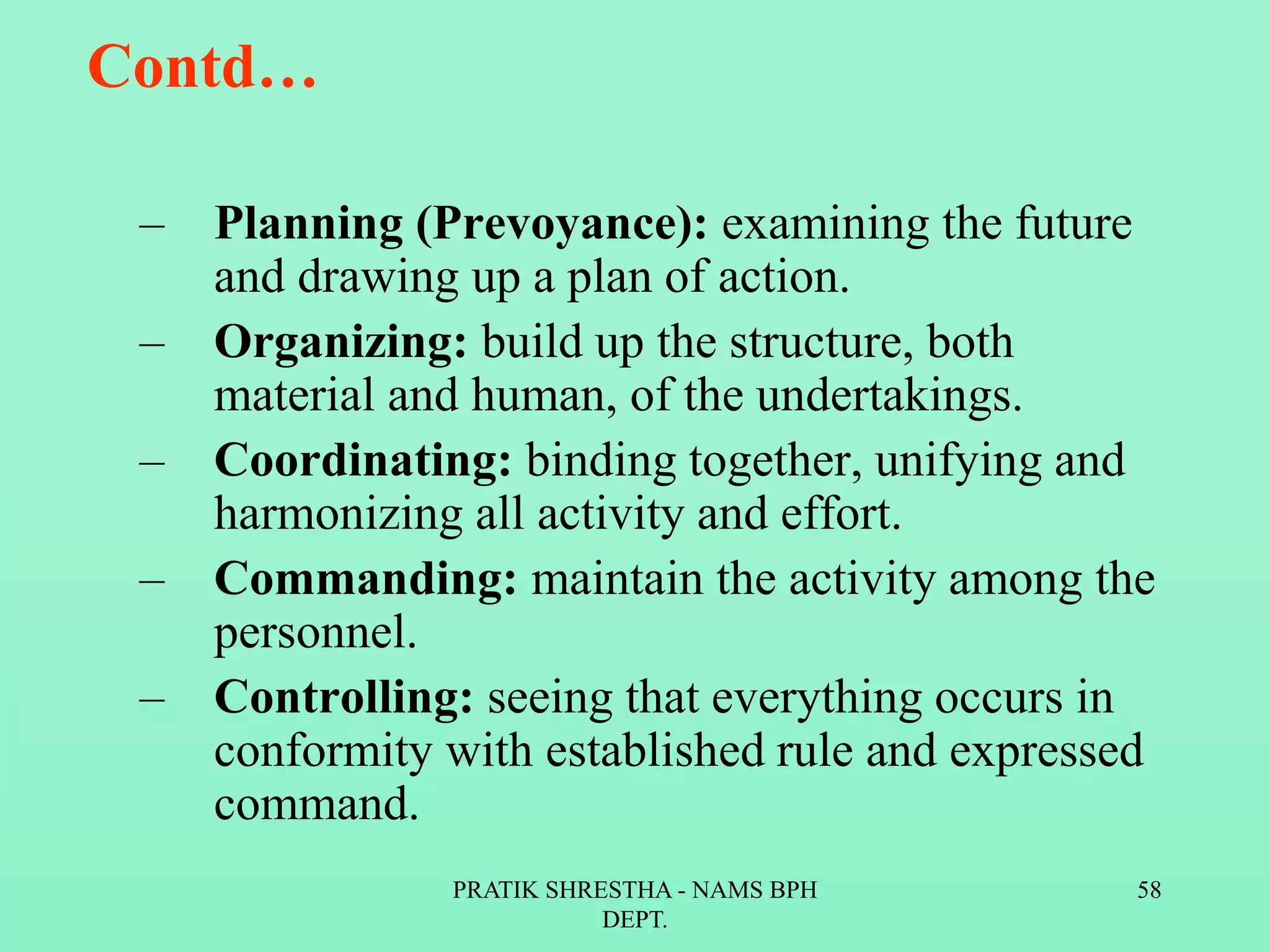 Contd…

– Planning (Prevoyance): examining the future and drawing up a plan of action.

– Organizing: build up the structure, both material and human, of the undertakings.

– Coordinating: binding together, unifying and harmonizing all activity and effort.

– Commanding: maintain the activity among the personnel.

– Controlling: seeing that everything occurs in conformity with established rule and expressed command.

PRATIK SHRESTHA - NAMS BPH DEPT.

58